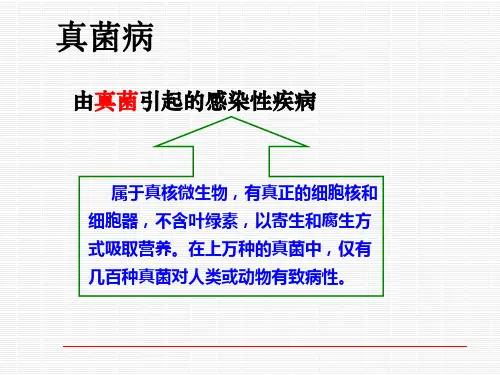 真菌病

由真菌引起的感染性疾病

属于真核微生物，有真正的细胞核和细胞器，不含叶绿素，以寄生和腐生方式吸取营养。在上万种的真菌中，仅有几百种真菌对人类或动物有致病性。